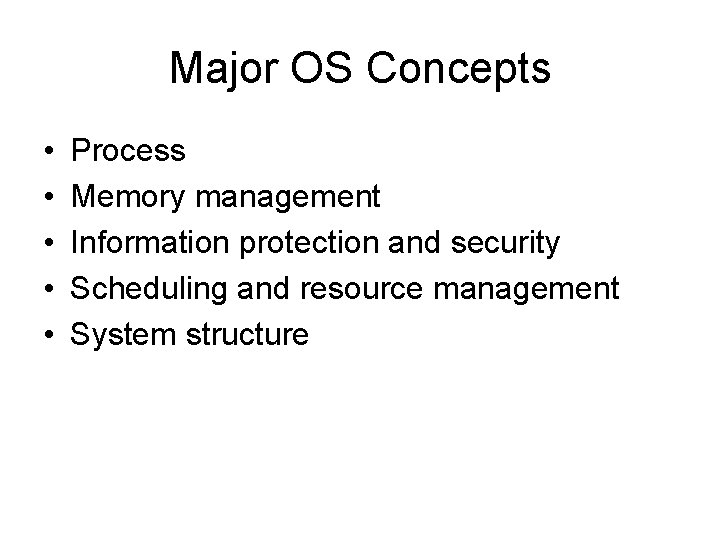 Major OS Concepts

• Process
• Memory management
• Information protection and security
• Scheduling and resource management
• System structure